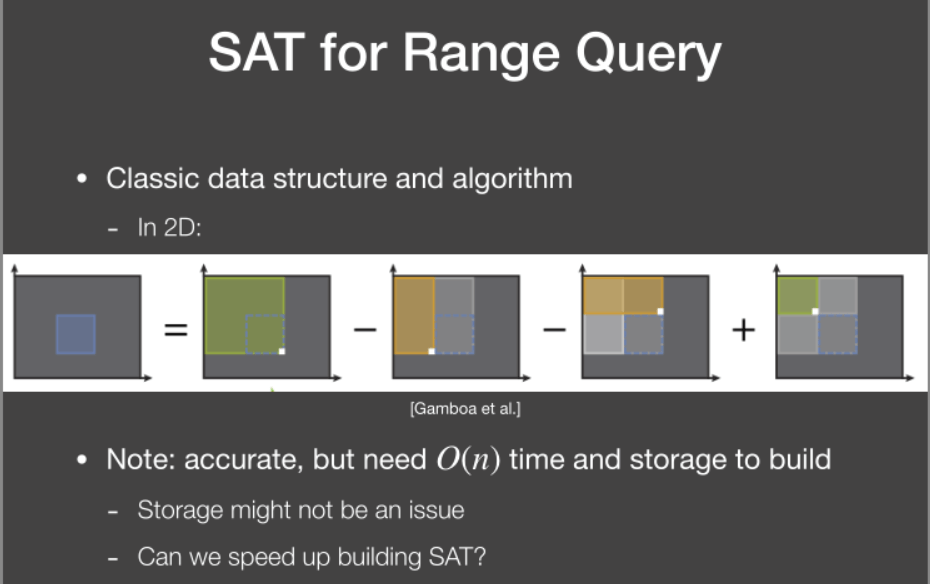 SAT for Range Query

• Classic data structure and algorithm
  - In 2D:

= − − +

[Gamboa et al.]

• Note: accurate, but need $O(n)$ time and storage to build
  - Storage might not be an issue
  - Can we speed up building SAT?